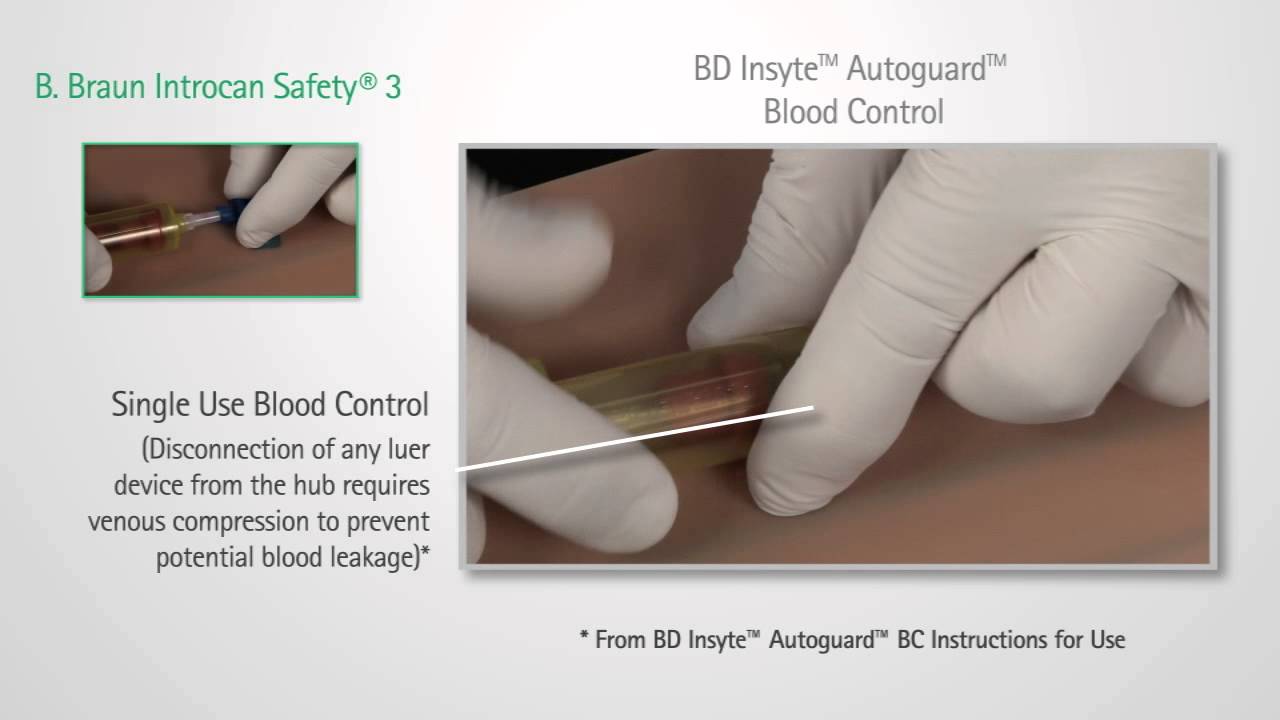 B. Braun Introcan Safety® 3

BD Insyte™ Autoguard™ Blood Control

Single Use Blood Control
(Disconnection of any luer device from the hub requires venous compression to prevent potential blood leakage)*

* From BD Insyte™ Autoguard™ BC Instructions for Use